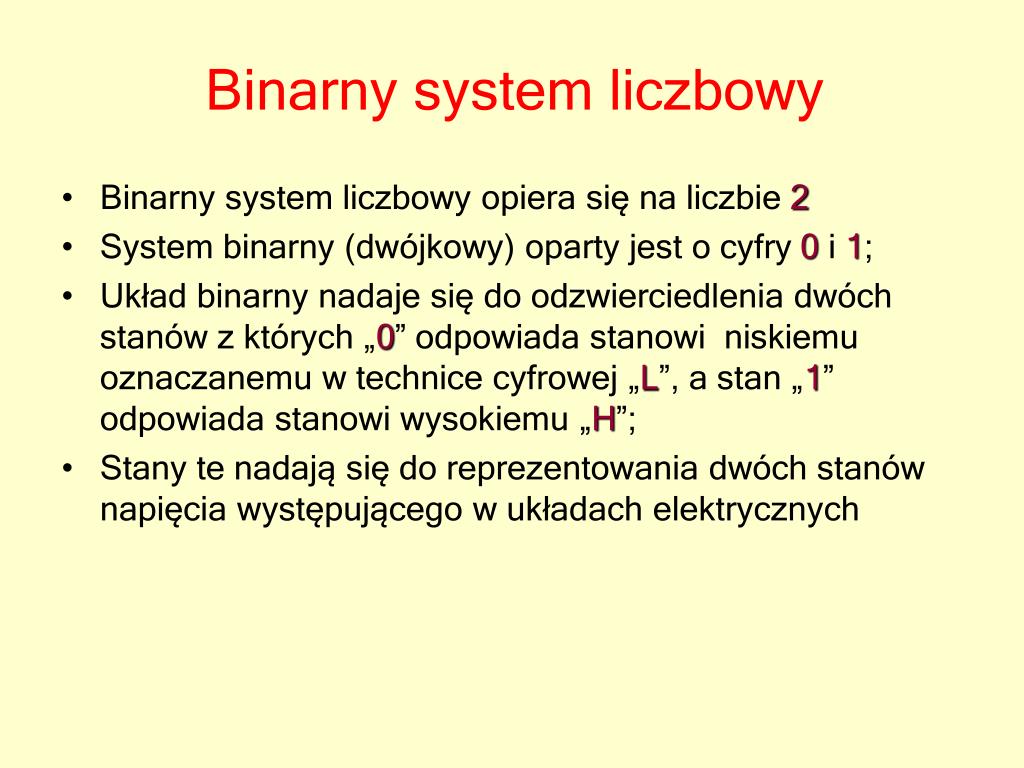 Binarny system liczbowy

• Binarny system liczbowy opiera się na liczbie 2
• System binarny (dwójkowy) oparty jest o cyfry 0 i 1;
• Układ binarny nadaje się do odzwierciedlenia dwóch stanów z których „0” odpowiada stanowi niskiemu oznaczanemu w technice cyfrowej „L”, a stan „1” odpowiada stanowi wysokiemu „H”;
• Stany te nadają się do reprezentowania dwóch stanów napięcia występującego w układach elektrycznych